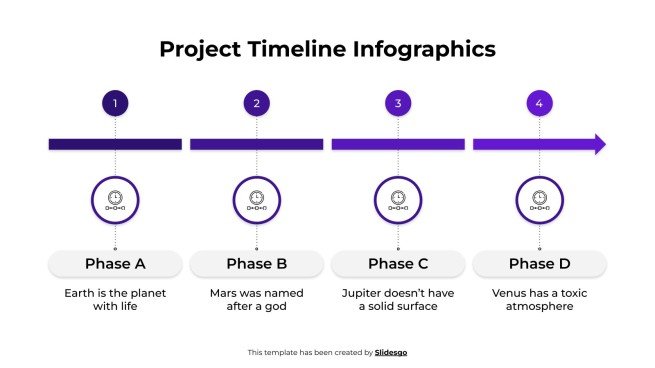 Project Timeline Infographics

1

2

3

4

Phase A

Earth is the planet with life

Phase B

Mars was named after a god

Phase C

Jupiter doesn't have a solid surface

Phase D

Venus has a toxic atmosphere

This template has been created by Slidesgo